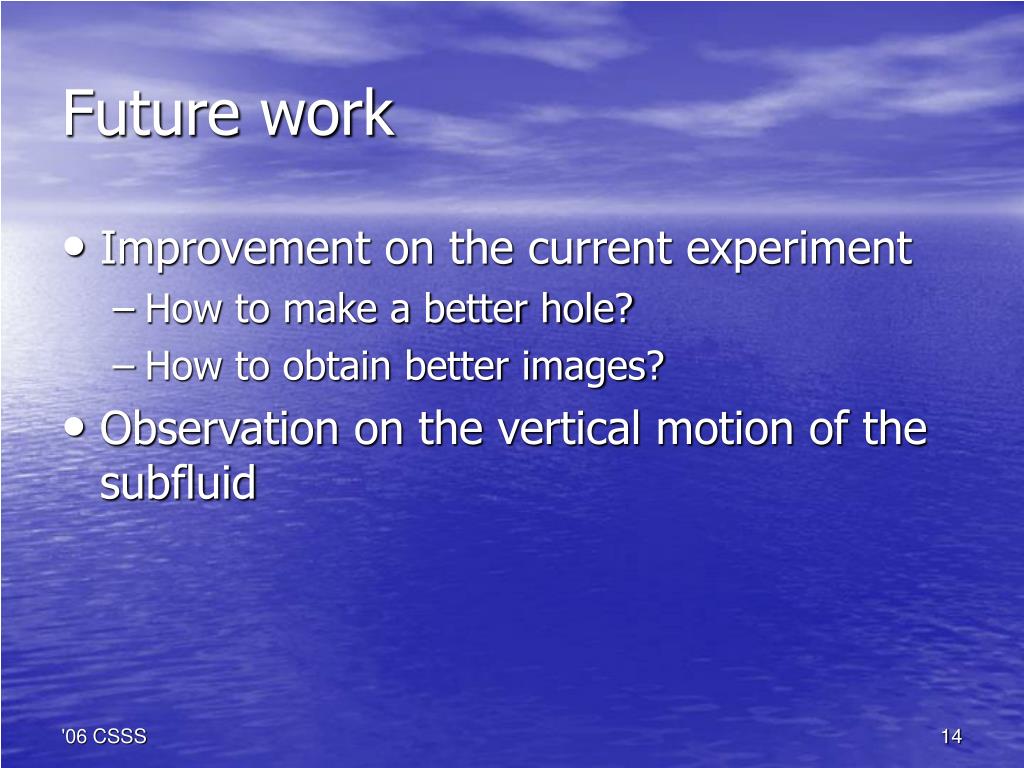 Future work

• Improvement on the current experiment
– How to make a better hole?
– How to obtain better images?

• Observation on the vertical motion of the subfluid

'06 CSSS

14